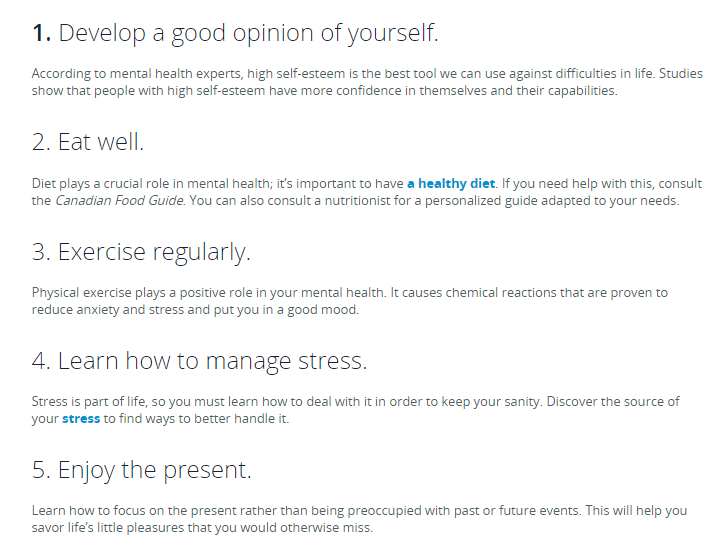 1. Develop a good opinion of yourself.

According to mental health experts, high self-esteem is the best tool we can use against difficulties in life. Studies show that people with high self-esteem have more confidence in themselves and their capabilities.

2. Eat well.

Diet plays a crucial role in mental health; it's important to have a healthy diet. If you need help with this, consult the Canadian Food Guide. You can also consult a nutritionist for a personalized guide adapted to your needs.

3. Exercise regularly.

Physical exercise plays a positive role in your mental health. It causes chemical reactions that are proven to reduce anxiety and stress and put you in a good mood.

4. Learn how to manage stress.

Stress is part of life, so you must learn how to deal with it in order to keep your sanity. Discover the source of your stress to find ways to better handle it.

5. Enjoy the present.

Learn how to focus on the present rather than being preoccupied with past or future events. This will help you savor life's little pleasures that you would otherwise miss.